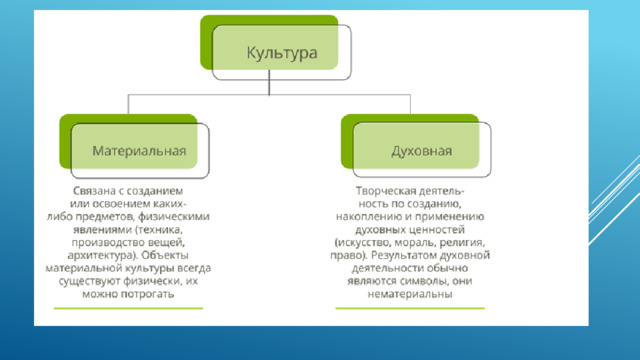 Культура

Материальная

Связана с созданием или освоением каких-либо предметов, физическими явлениями (техника, производство вещей, архитектура). Объекты материальной культуры всегда существуют физически, их можно потрогать

Духовная

Творческая деятельность по созданию, накоплению и применению духовных ценностей (искусство, мораль, религия, право). Результатом духовной деятельности обычно являются символы, они нематериальны